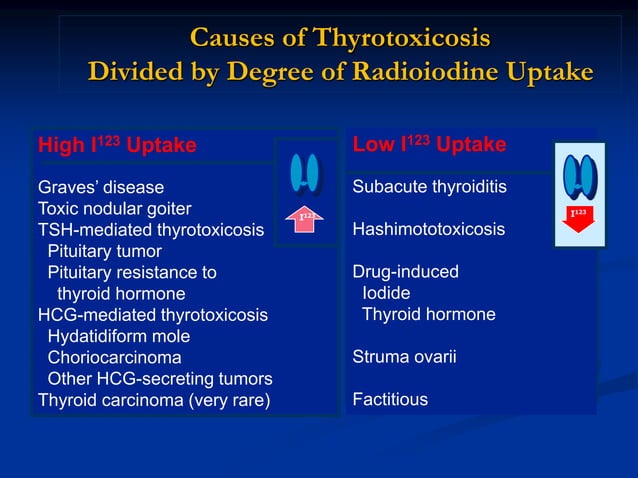 Causes of Thyrotoxicosis
Divided by Degree of Radioiodine Uptake

High $I^{123}$ Uptake

$I^{123}$

Graves' disease
Toxic nodular goiter
TSH-mediated thyrotoxicosis
Pituitary tumor
Pituitary resistance to thyroid hormone
HCG-mediated thyrotoxicosis
Hydatidiform mole
Choriocarcinoma
Other HCG-secreting tumors
Thyroid carcinoma (very rare)

Low $I^{123}$ Uptake

$I^{123}$

Subacute thyroiditis

Hashimototoxicosis

Drug-induced
Iodide
Thyroid hormone

Struma ovarii

Factitious